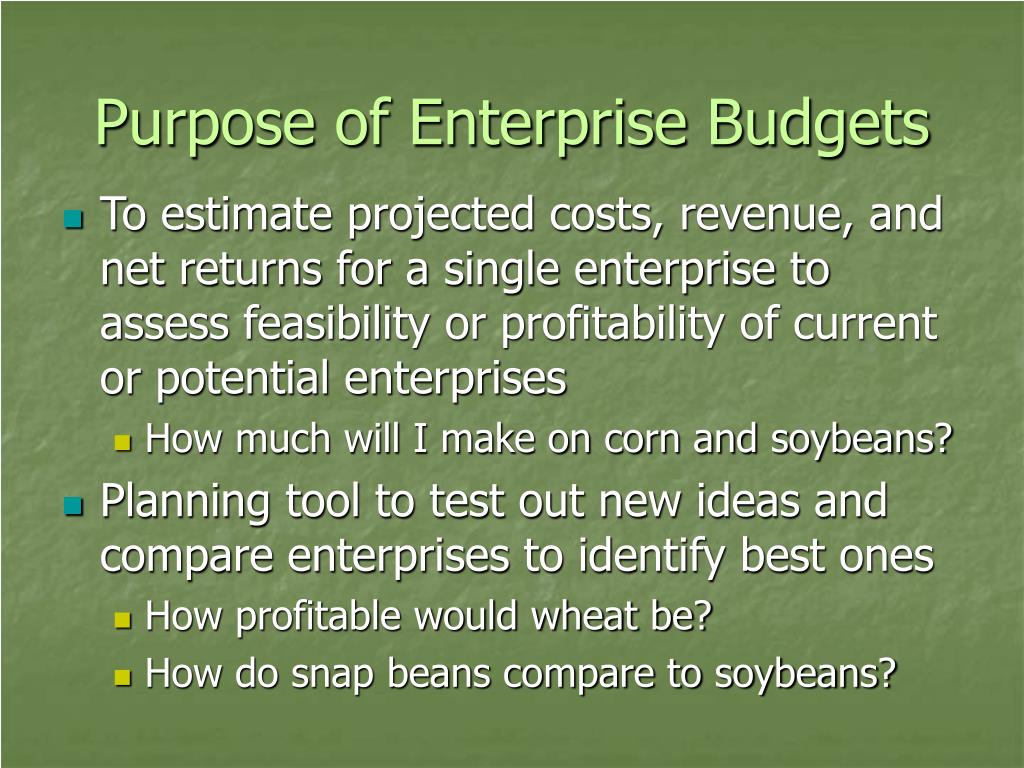 Purpose of Enterprise Budgets

To estimate projected costs, revenue, and net returns for a single enterprise to assess feasibility or profitability of current or potential enterprises

How much will I make on corn and soybeans?

Planning tool to test out new ideas and compare enterprises to identify best ones

How profitable would wheat be?

How do snap beans compare to soybeans?